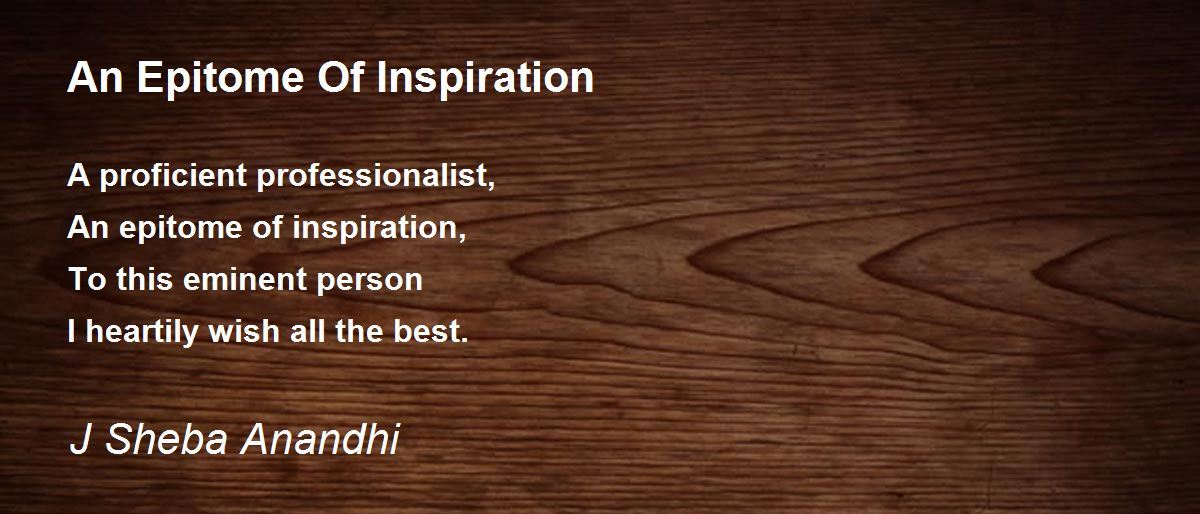 An Epitome Of Inspiration

A proficient professionalist,
An epitome of inspiration,
To this eminent person
I heartily wish all the best.

J Sheba Anandhi